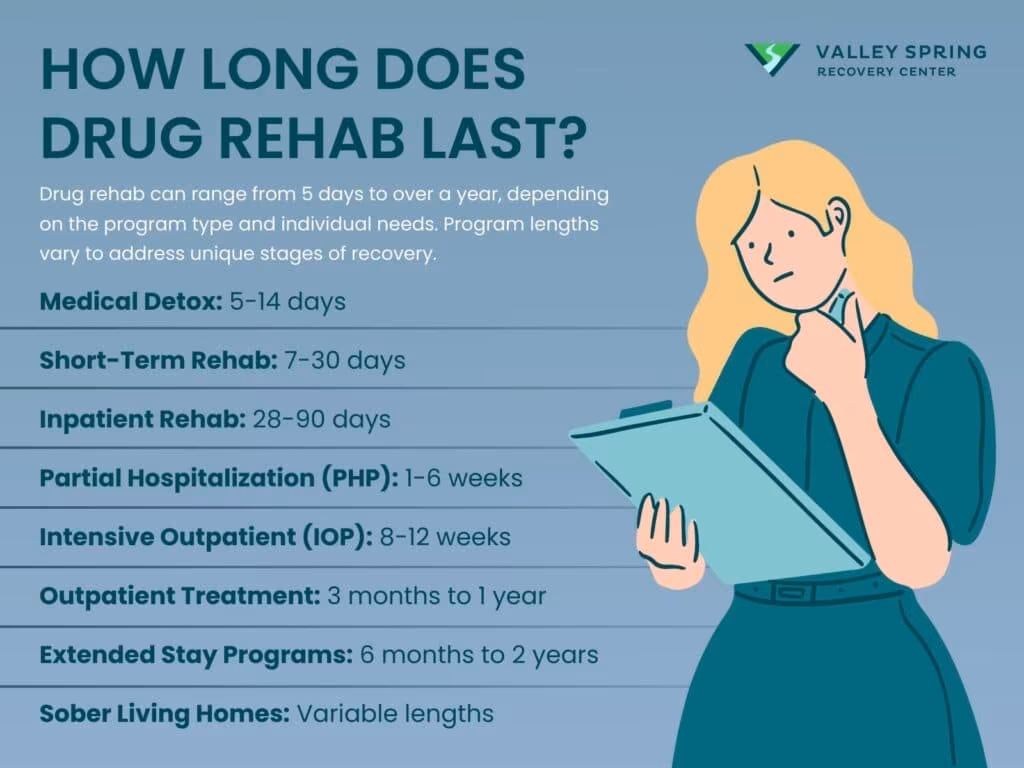 HOW LONG DOES DRUG REHAB LAST?

VALLEY SPRING
RECOVERY CENTER

Drug rehab can range from 5 days to over a year, depending on the program type and individual needs. Program lengths vary to address unique stages of recovery.

Medical Detox: 5-14 days

Short-Term Rehab: 7-30 days

Inpatient Rehab: 28-90 days

Partial Hospitalization (PHP): 1-6 weeks

Intensive Outpatient (IOP): 8-12 weeks

Outpatient Treatment: 3 months to 1 year

Extended Stay Programs: 6 months to 2 years

Sober Living Homes: Variable lengths